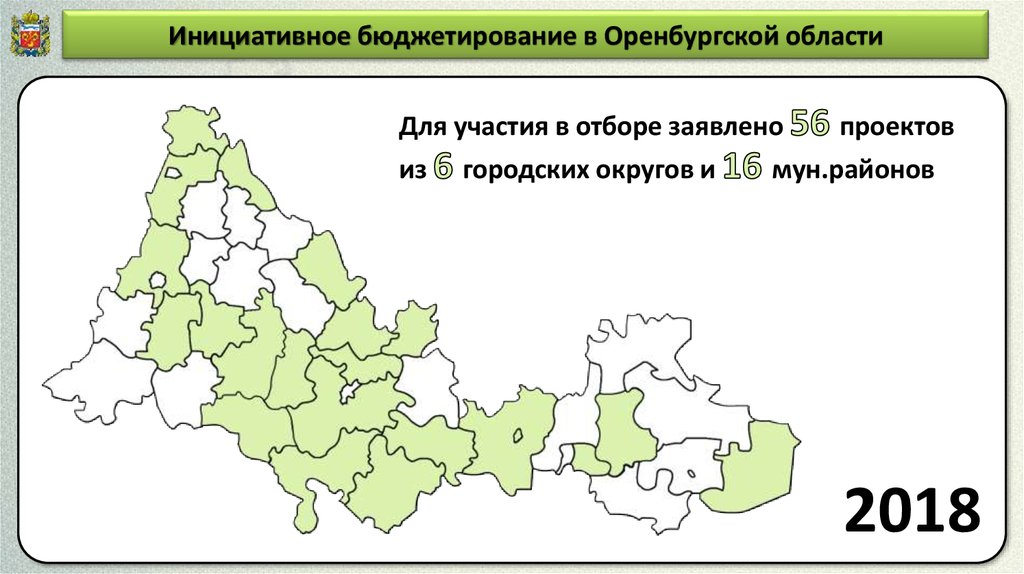 Инициативное бюджетирование в Оренбургской области

Для участия в отборе заявлено 56 проектов из 6 городских округов и 16 мун.районов

2018